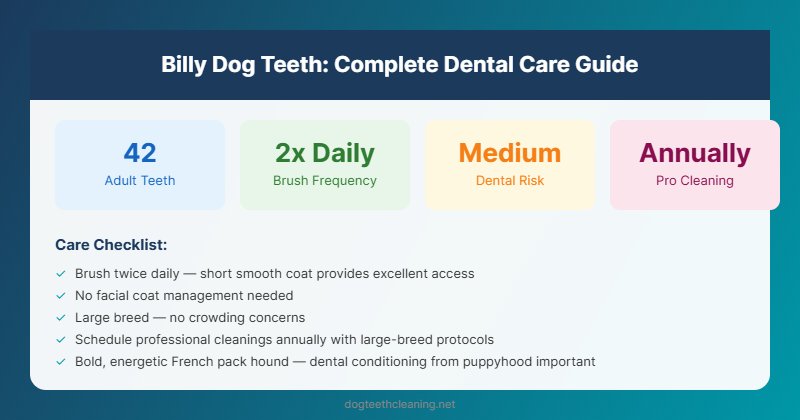 Billy Dog Teeth: Complete Dental Care Guide

42
Adult Teeth

2x Daily
Brush Frequency

Medium
Dental Risk

Annually
Pro Cleaning

Care Checklist:

✓ Brush twice daily — short smooth coat provides excellent access
✓ No facial coat management needed
✓ Large breed — no crowding concerns
✓ Schedule professional cleanings annually with large-breed protocols
✓ Bold, energetic French pack hound — dental conditioning from puppyhood important

dogteethcleaning.net